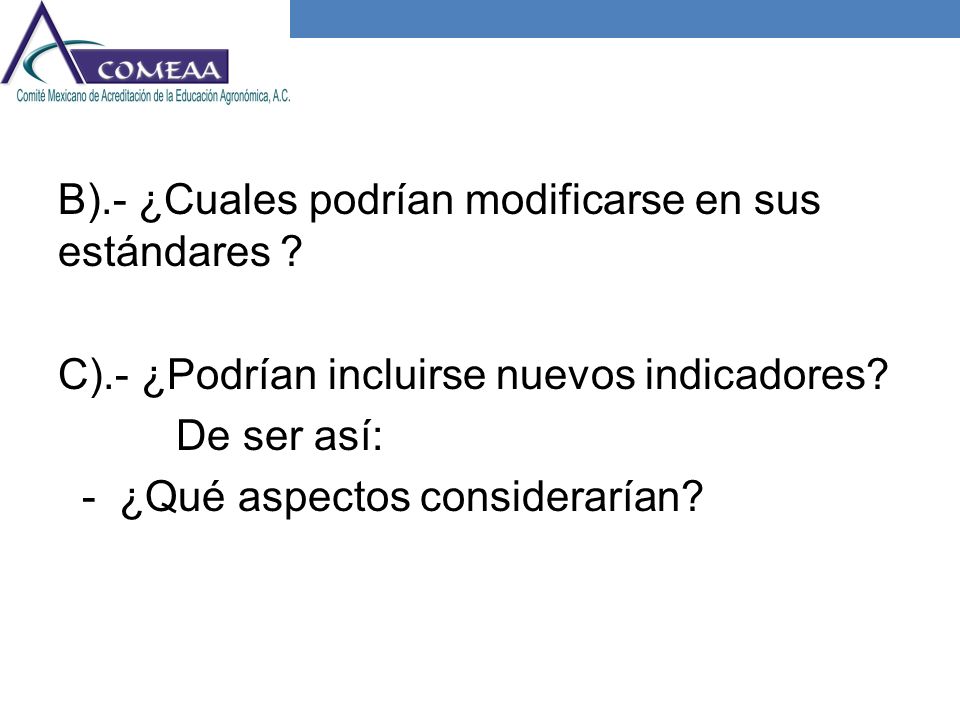 COMEAA
Comité Mexicano de Acreditación de la Educación Agronómica, A.C.

B).- ¿Cuales podrían modificarse en sus estándares ?

C).- ¿Podrían incluirse nuevos indicadores?
De ser así:
- ¿Qué aspectos considerarían?